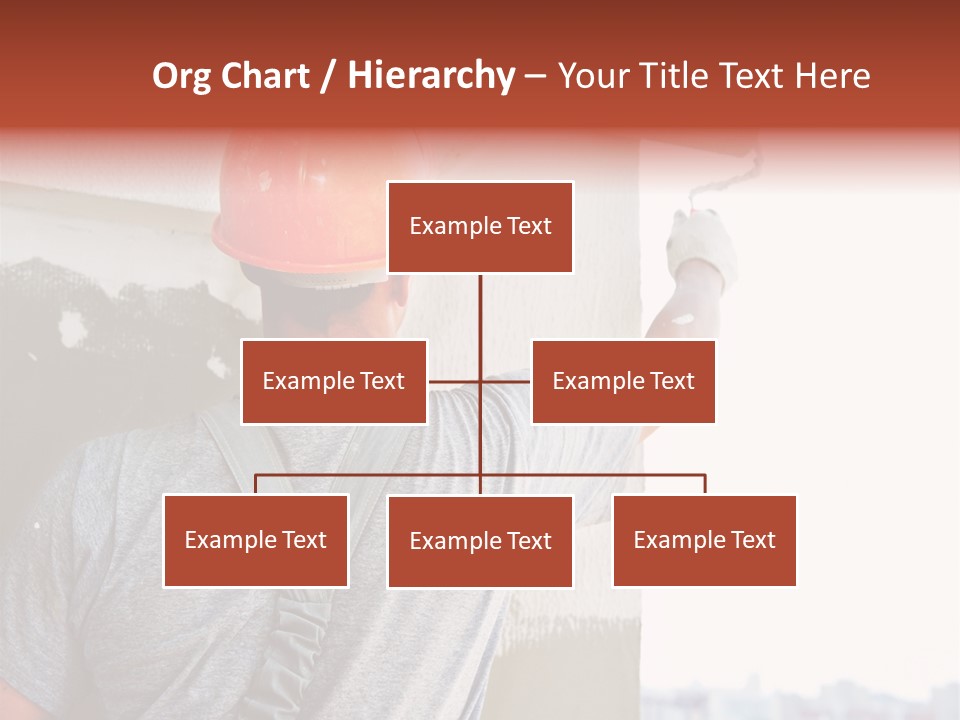 Org Chart / Hierarchy – Your Title Text Here

Example Text

Example Text

Example Text

Example Text

Example Text

Example Text